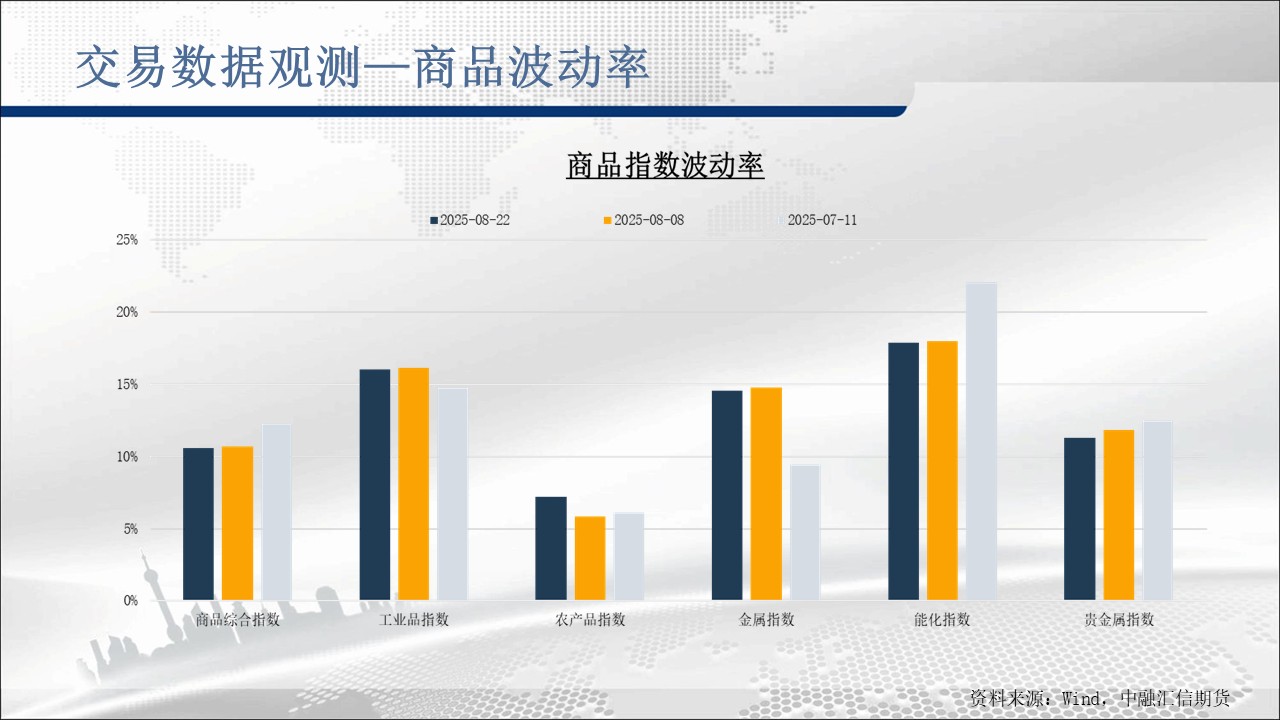 交易数据观测—商品波动率

商品指数波动率

2025-08-22
2025-08-08
2025-07-11

25%
20%
15%
10%
5%
0%

商品综合指数
工业品指数
农产品指数
金属指数
能化指数
贵金属指数

资料来源：Wind，中融汇信期货